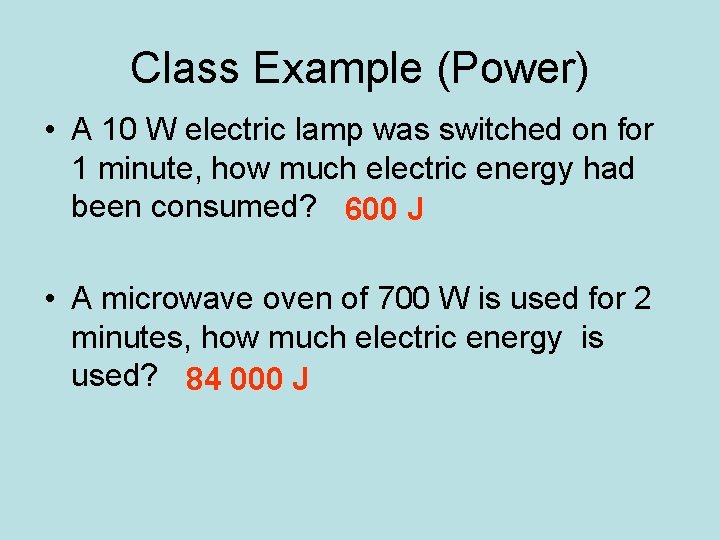 Class Example (Power)

• A 10 W electric lamp was switched on for 1 minute, how much electric energy had been consumed? 600 J

• A microwave oven of 700 W is used for 2 minutes, how much electric energy is used? 84 000 J